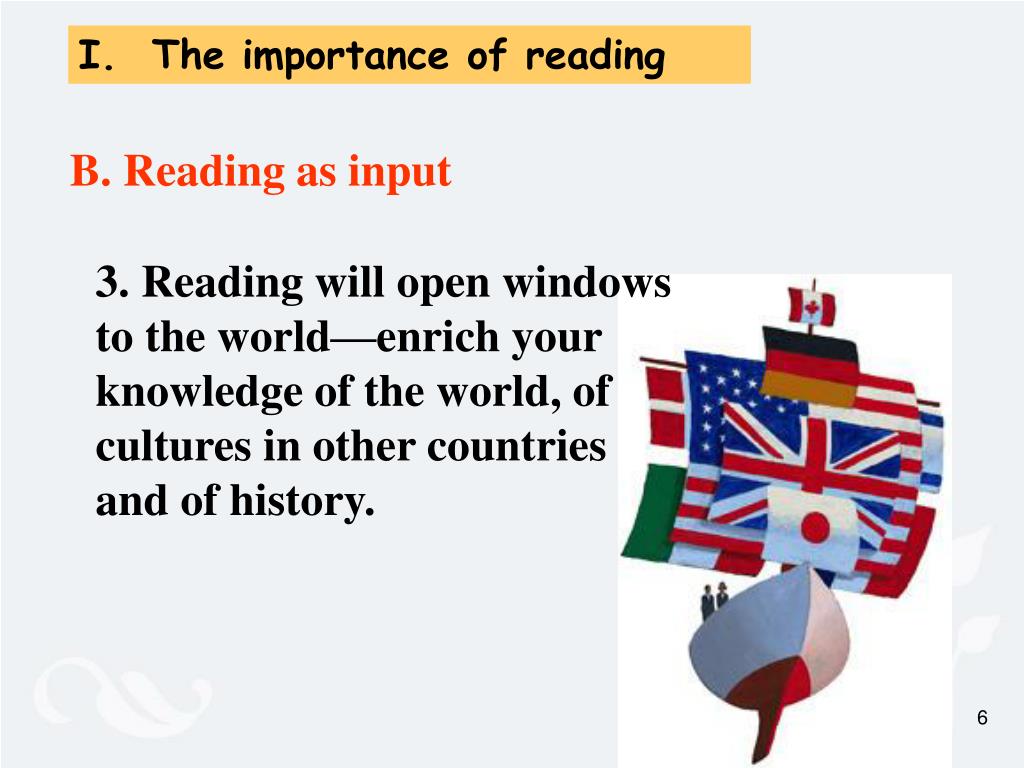 I. The importance of reading

B. Reading as input

3. Reading will open windows to the world—enrich your knowledge of the world, of cultures in other countries and of history.

6